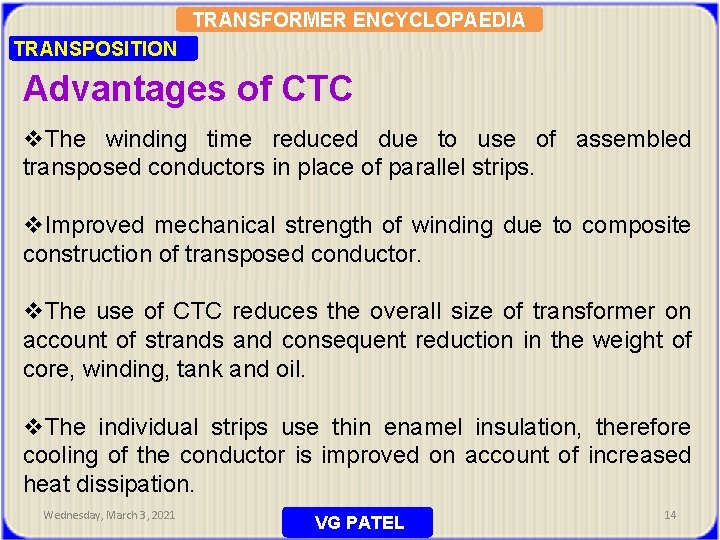 TRANSFORMER ENCYCLOPAEDIA

TRANSPOSITION

Advantages of CTC

❖The winding time reduced due to use of assembled transposed conductors in place of parallel strips.

❖Improved mechanical strength of winding due to composite construction of transposed conductor.

❖The use of CTC reduces the overall size of transformer on account of strands and consequent reduction in the weight of core, winding, tank and oil.

❖The individual strips use thin enamel insulation, therefore cooling of the conductor is improved on account of increased heat dissipation.

Wednesday, March 3, 2021

VG PATEL

14